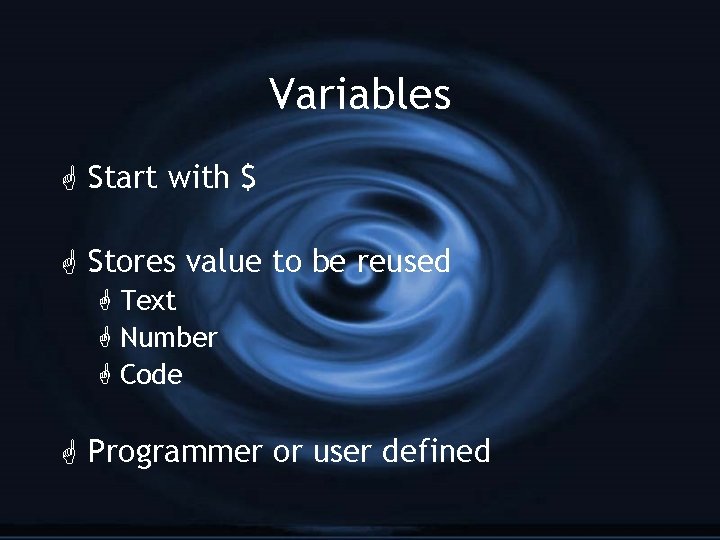 Variables

Start with \$

Stores value to be reused
Text
Number
Code

Programmer or user defined